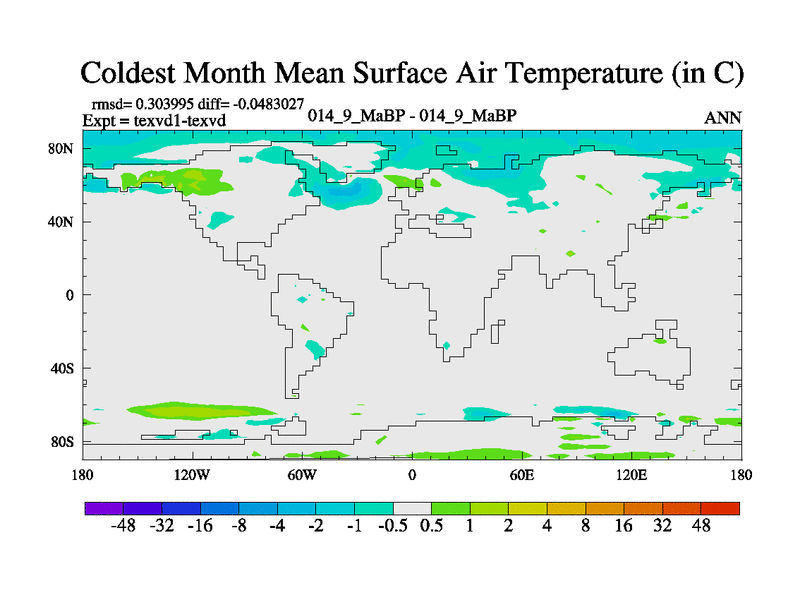 Coldest Month Mean Surface Air Temperature (in C)

rmsd= 0.303995 diff= -0.0483027
Expt = texvd1-texvd

014_9_MaBP - 014_9_MaBP

ANN

80N
40N
0
40S
80S

180
120W
60W
0
60E
120E
180

-48 -32 -16 -8 -4 -2 -1 -0.5 0.5 1 2 4 8 16 32 48